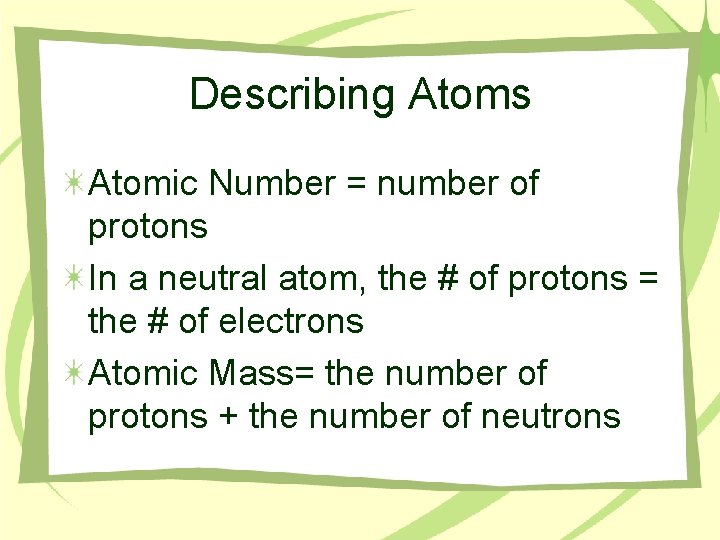 Describing Atoms

Atomic Number = number of protons

In a neutral atom, the # of protons = the # of electrons

Atomic Mass= the number of protons + the number of neutrons